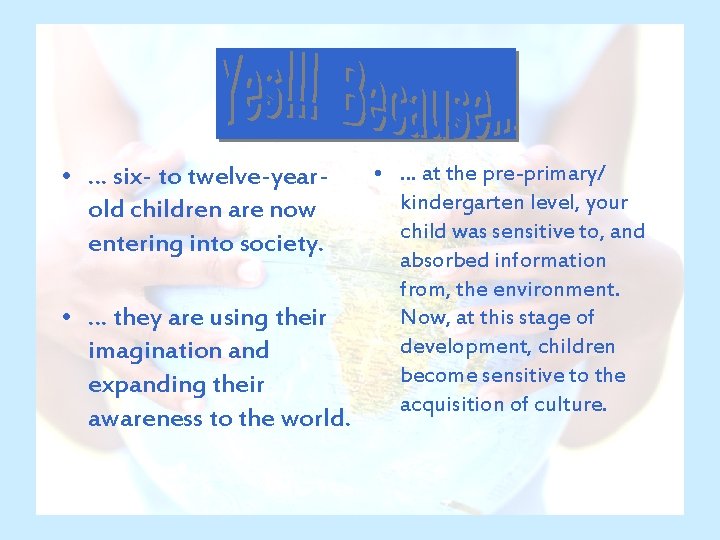 Yes!!! Because…

• … six- to twelve-year-old children are now entering into society.

• … they are using their imagination and expanding their awareness to the world.

• … at the pre-primary/ kindergarten level, your child was sensitive to, and absorbed information from, the environment. Now, at this stage of development, children become sensitive to the acquisition of culture.